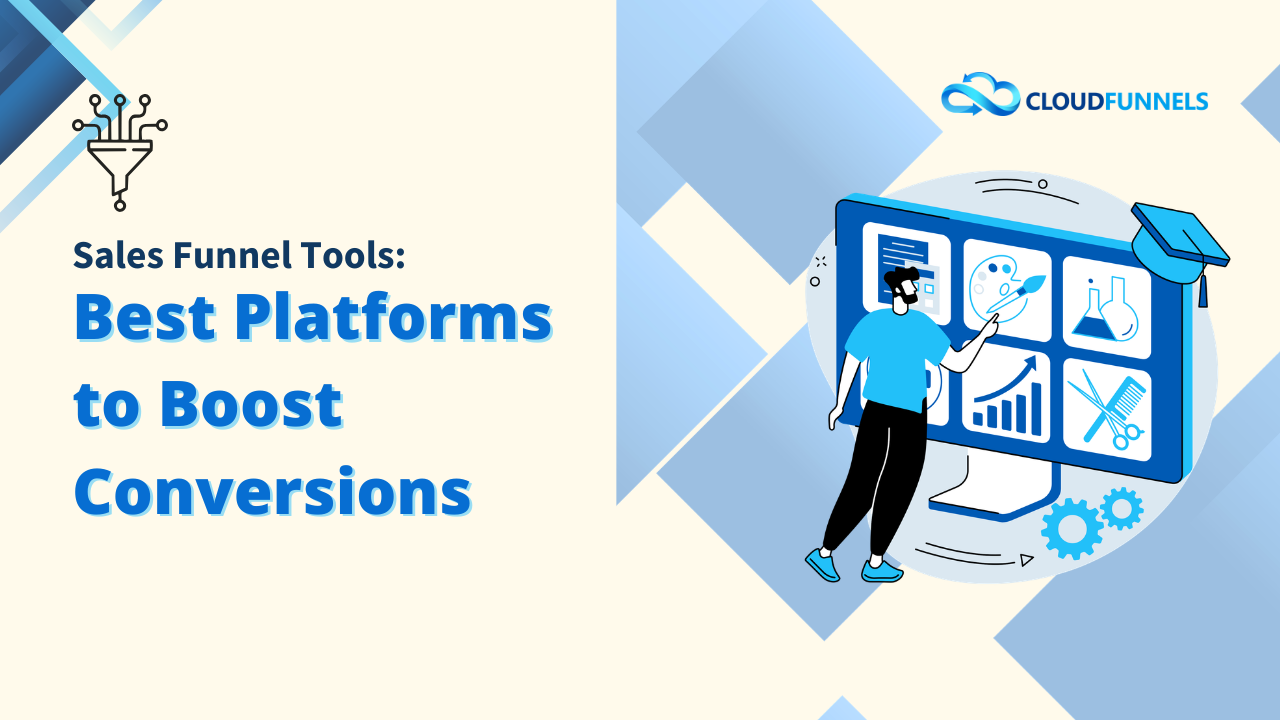 CLOUDFUNNELS

Sales Funnel Tools:

Best Platforms to Boost Conversions